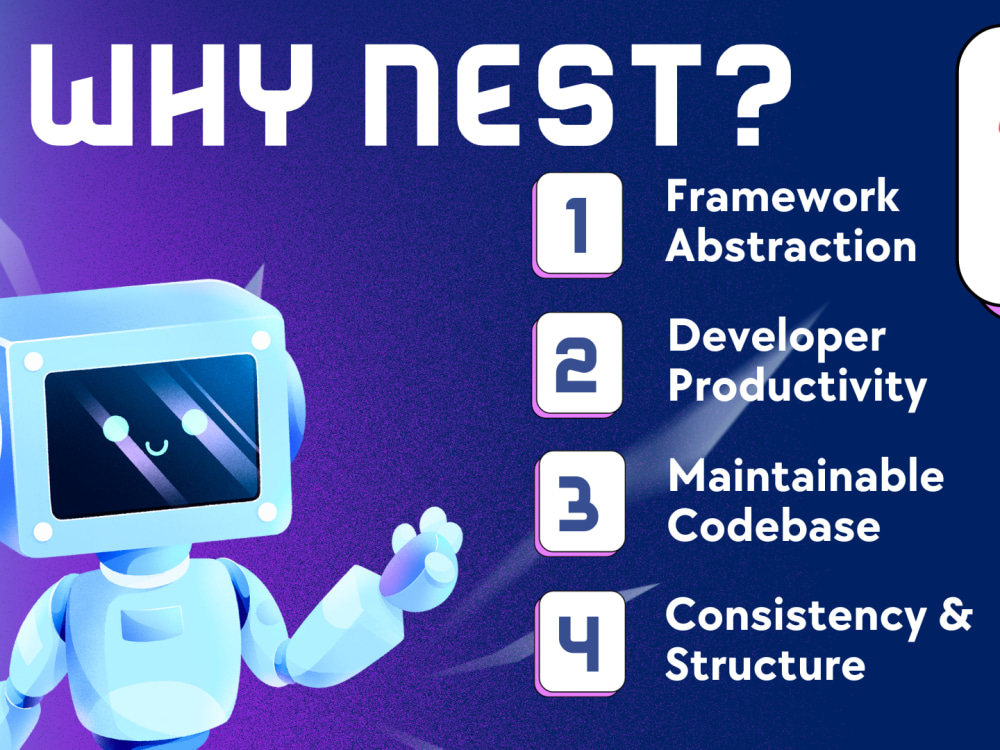 WHY NEST?

1 Framework Abstraction

2 Developer Productivity

3 Maintainable Codebase

4 Consistency & Structure